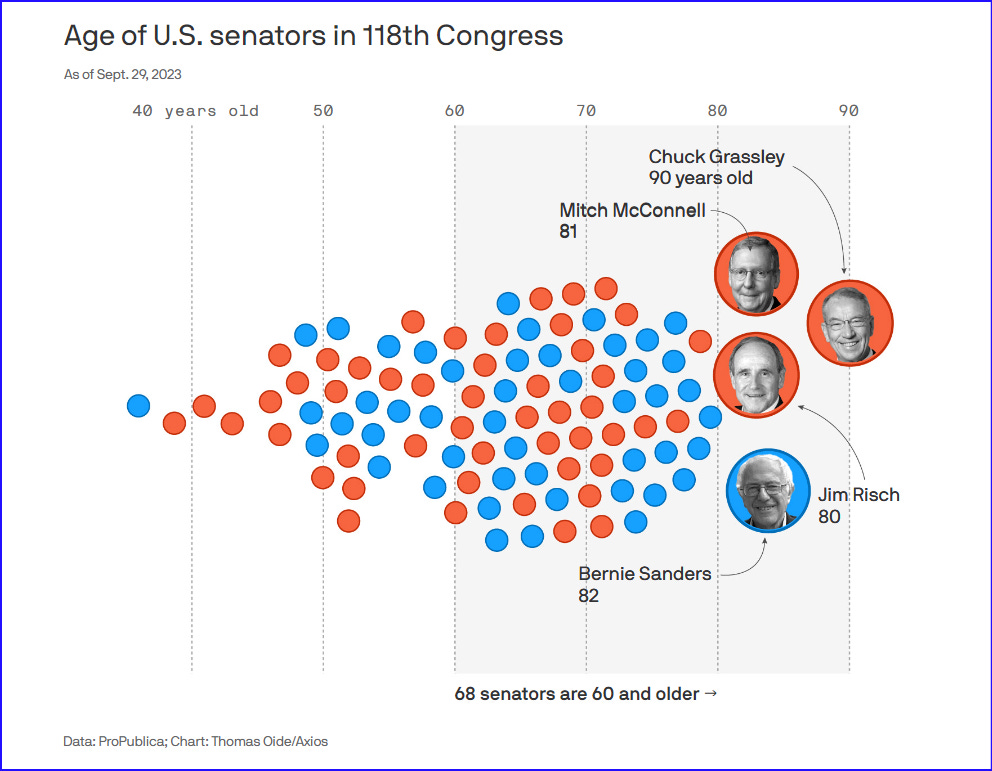 Age of U.S. senators in 118th Congress

As of Sept. 29, 2023

40 years old 50 60 70 80 90

Chuck Grassley
90 years old

Mitch McConnell
81

Jim Risch
80

Bernie Sanders
82

68 senators are 60 and older →

Data: ProPublica; Chart: Thomas Oide/Axios